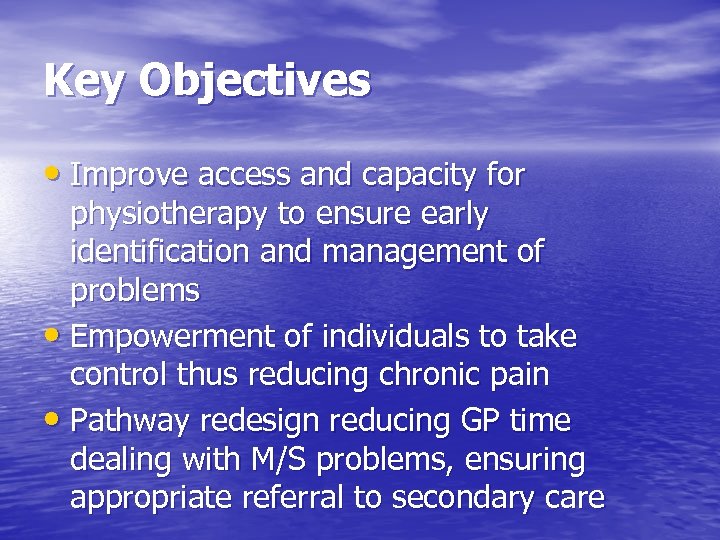 Key Objectives

• Improve access and capacity for physiotherapy to ensure early identification and management of problems
• Empowerment of individuals to take control thus reducing chronic pain
• Pathway redesign reducing GP time dealing with M/S problems, ensuring appropriate referral to secondary care